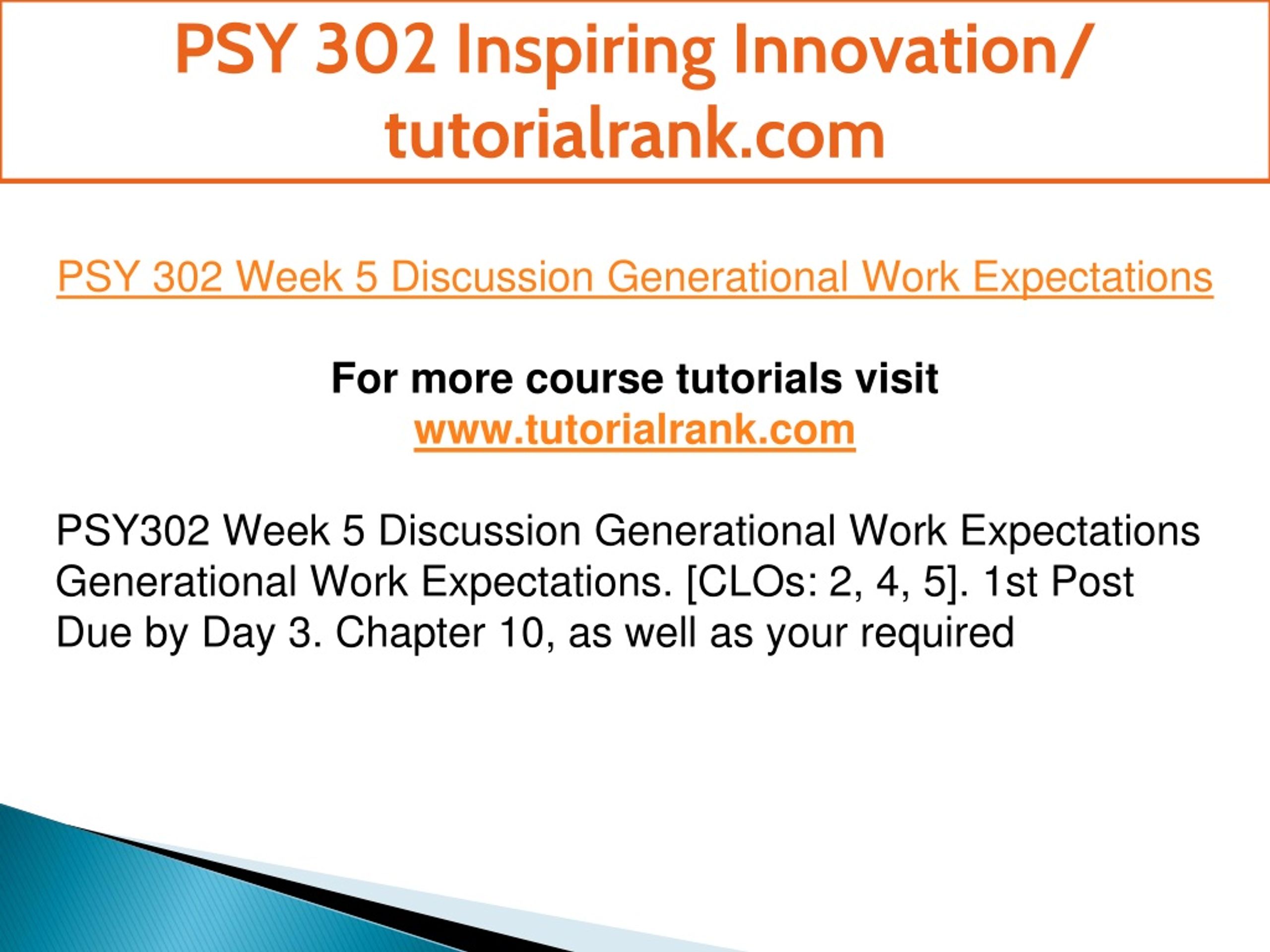 PSY 302 Inspiring Innovation/ tutorialrank.com

PSY 302 Week 5 Discussion Generational Work Expectations

For more course tutorials visit
www.tutorialrank.com

PSY302 Week 5 Discussion Generational Work Expectations Generational Work Expectations. [CLOs: 2, 4, 5]. 1st Post Due by Day 3. Chapter 10, as well as your required